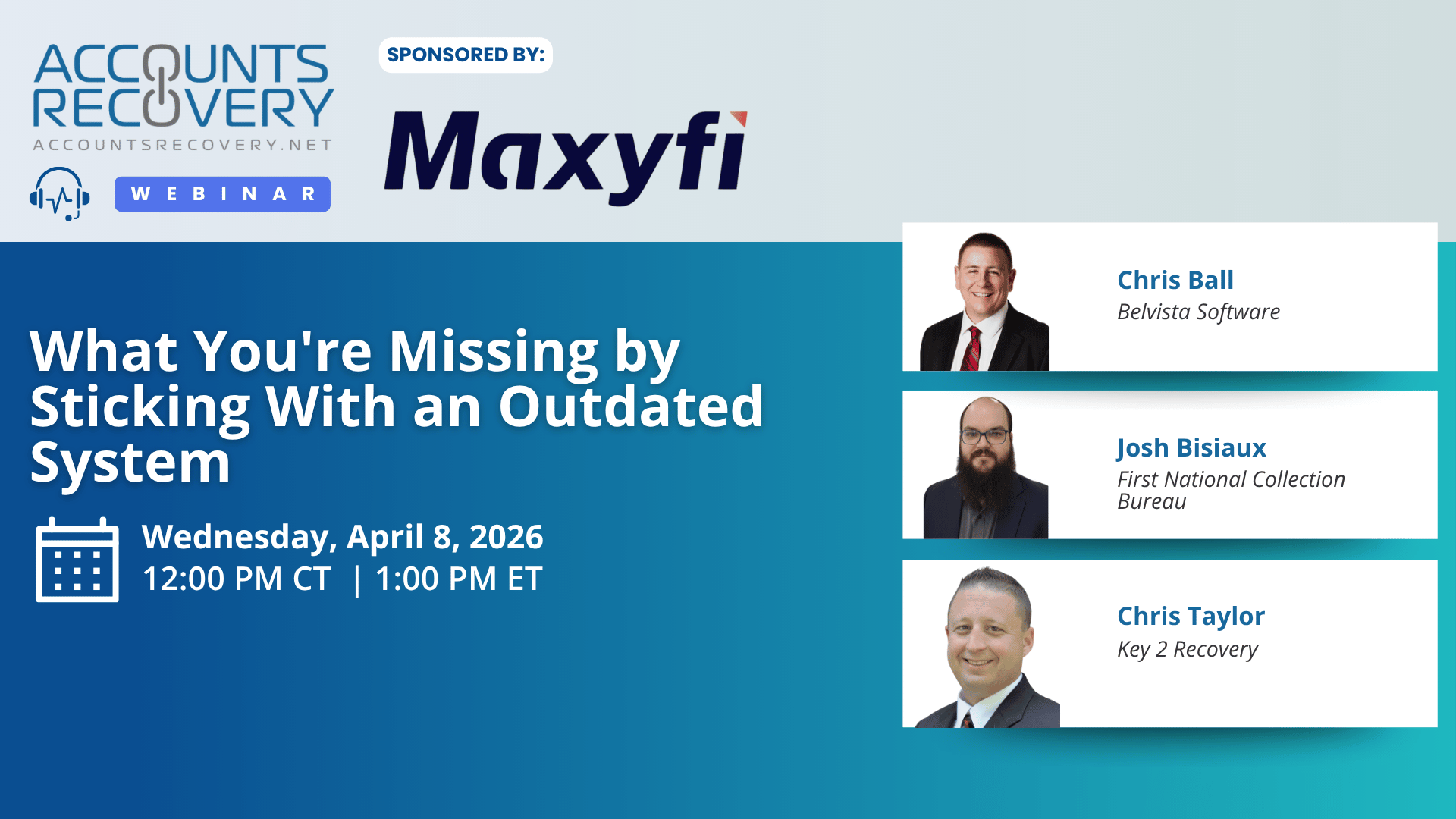 ACCOUNTS RECOVERY
ACCOUNTSRECOVERY.NET

WEBINAR

SPONSORED BY:

Maxyfi

What You're Missing by Sticking With an Outdated System

Wednesday, April 8, 2026
12:00 PM CT | 1:00 PM ET

Chris Ball
Belvista Software

Josh Bisiaux
First National Collection Bureau

Chris Taylor
Key 2 Recovery